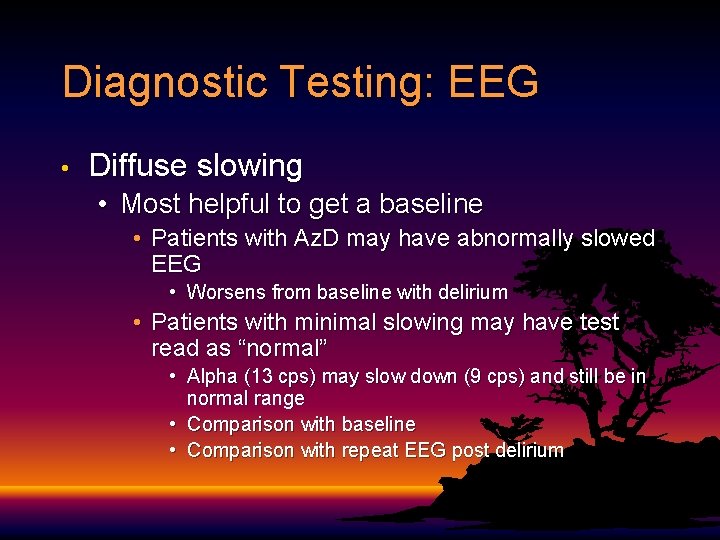 Diagnostic Testing: EEG

• Diffuse slowing
• Most helpful to get a baseline
• Patients with AzD may have abnormally slowed EEG
• Worsens from baseline with delirium
• Patients with minimal slowing may have test read as "normal"
• Alpha (13 cps) may slow down (9 cps) and still be in normal range
• Comparison with baseline
• Comparison with repeat EEG post delirium